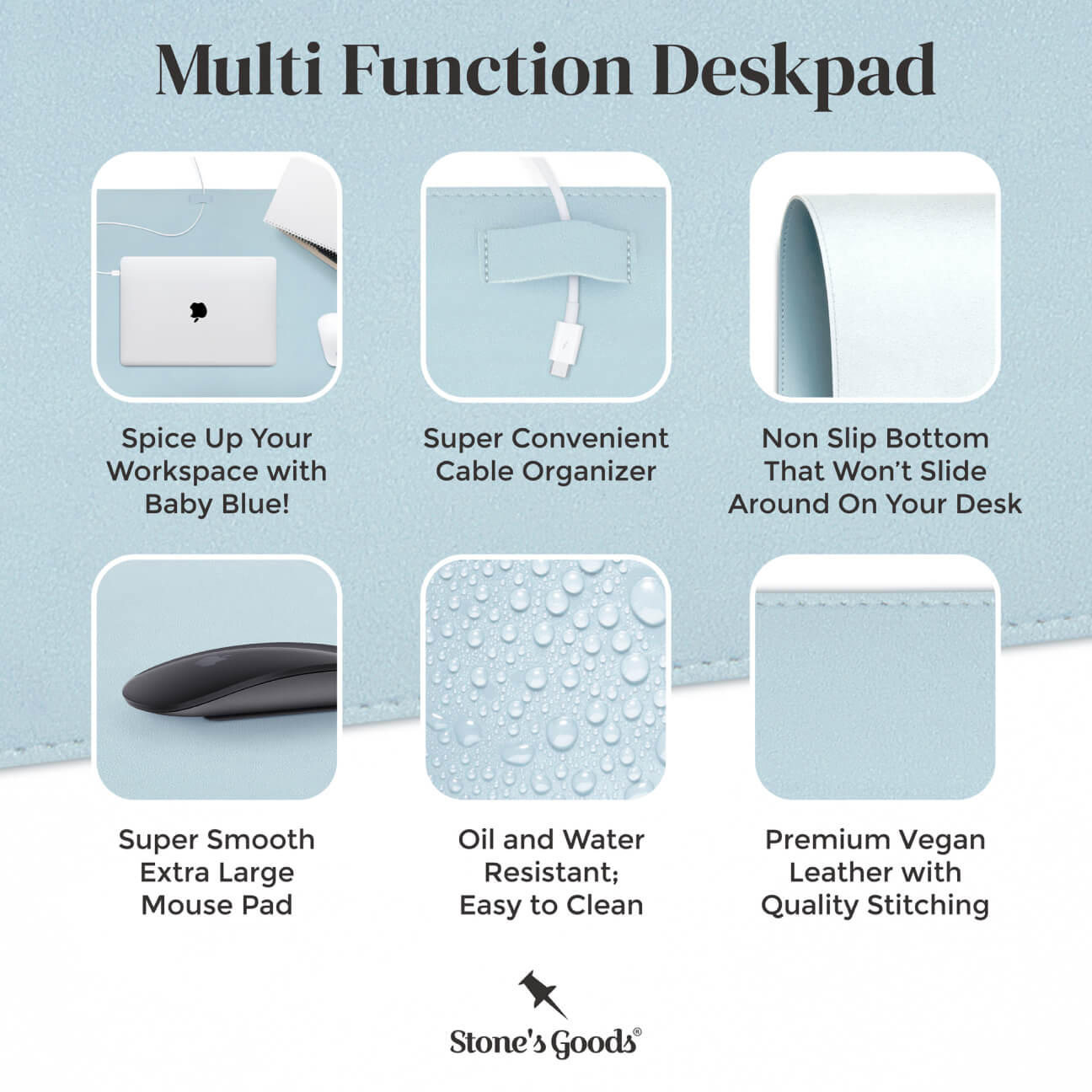 Multi Function Deskpad

Spice Up Your Workspace with Baby Blue!

Super Convenient Cable Organizer

Non Slip Bottom That Won't Slide Around On Your Desk

Super Smooth Extra Large Mouse Pad

Oil and Water Resistant; Easy to Clean

Premium Vegan Leather with Quality Stitching

Stone's Goods®